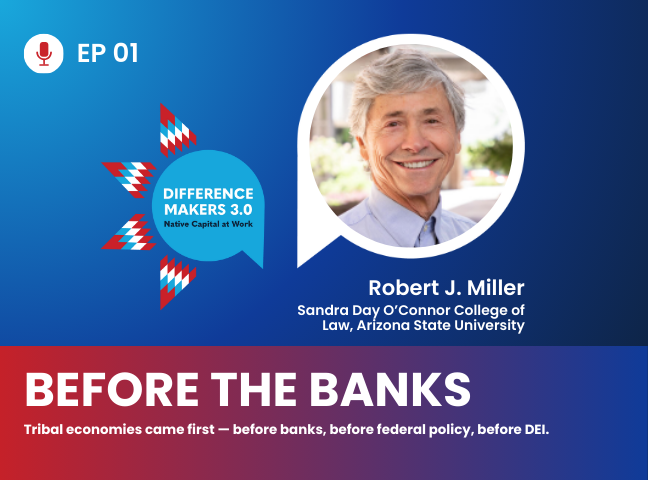 EP 01

DIFFERENCE MAKERS 3.0
Native Capital at Work

Robert J. Miller
Sandra Day O'Connor College of Law, Arizona State University

BEFORE THE BANKS

Tribal economies came first — before banks, before federal policy, before DEI.